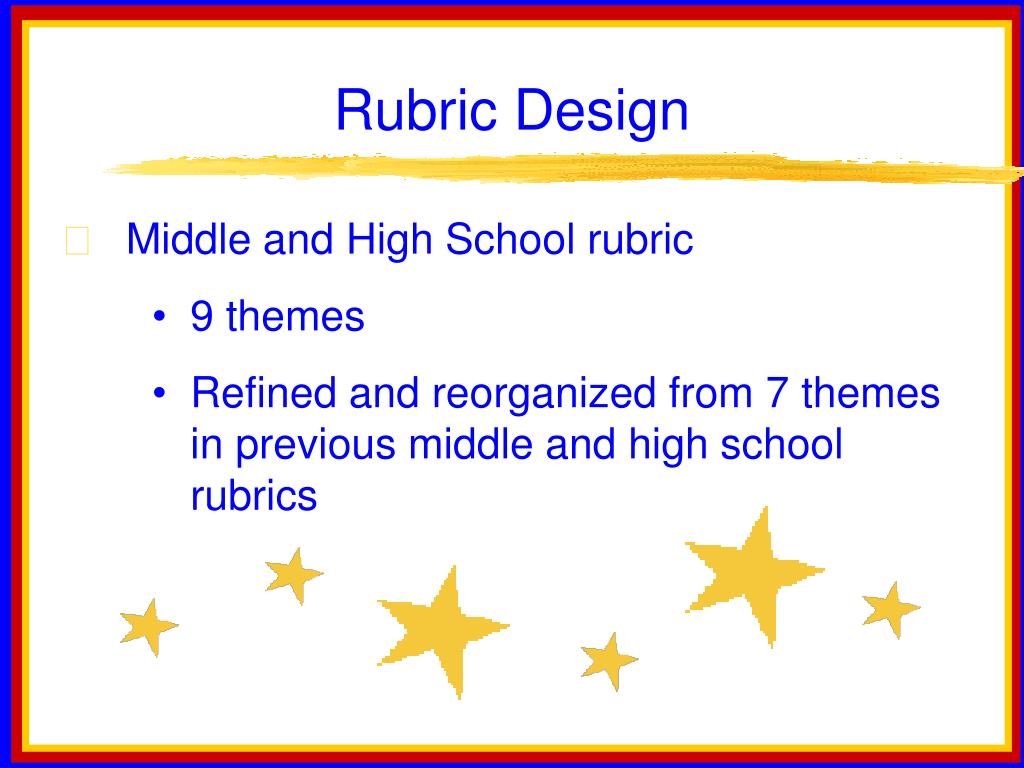 Rubric Design

Middle and High School rubric

• 9 themes

• Refined and reorganized from 7 themes in previous middle and high school rubrics